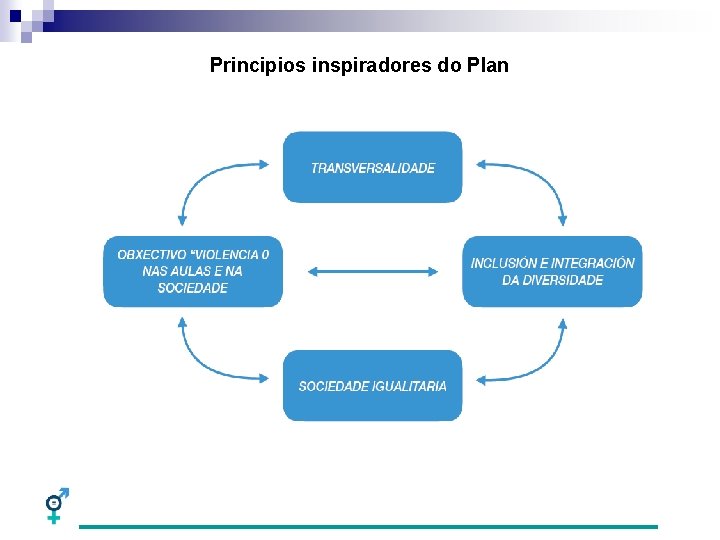 Principios inspiradores do Plan

TRANSVERSALIDADE

OBXECTIVO "VIOLENCIA 0 NAS AULAS E NA SOCIEDADE

INCLUSIÓN E INTEGRACIÓN DA DIVERSIDADE

SOCIEDADE IGUALITARIA